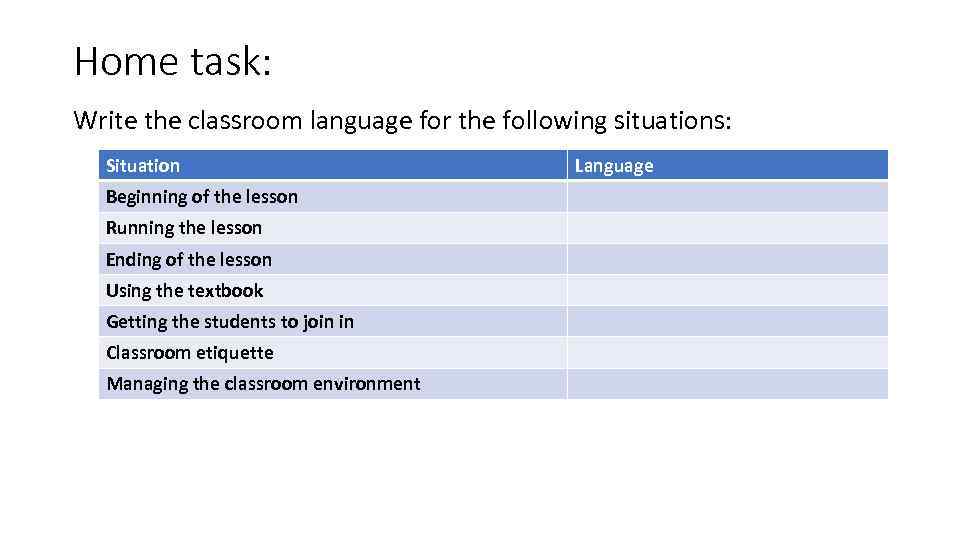 Home task:

Write the classroom language for the following situations:

| Situation | Language |
|---|---|
| Beginning of the lesson | |
| Running the lesson | |
| Ending of the lesson | |
| Using the textbook | |
| Getting the students to join in | |
| Classroom etiquette | |
| Managing the classroom environment | |